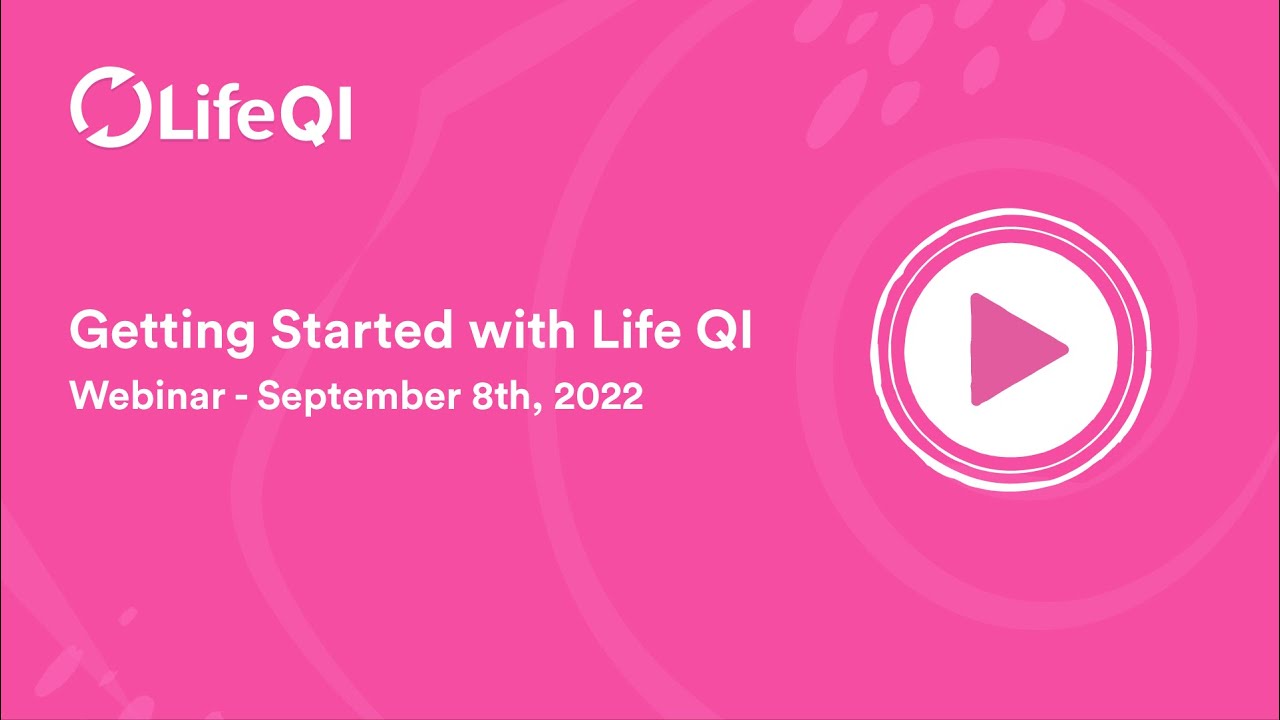 LifeQI

Getting Started with Life QI
Webinar - September 8th, 2022